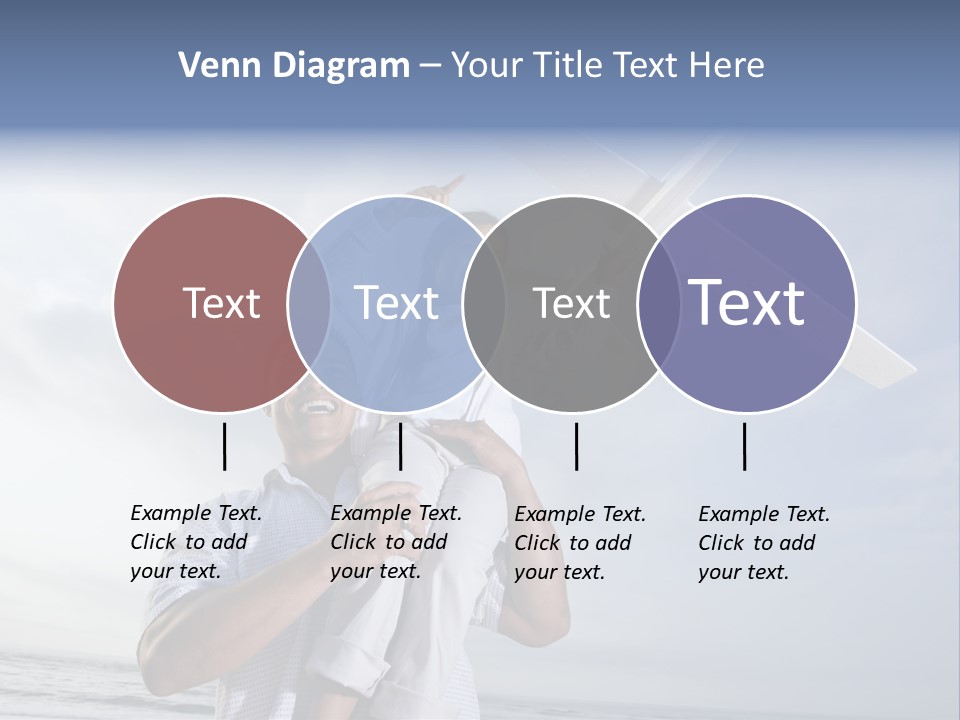 Venn Diagram – Your Title Text Here

Text

Text

Text

Text

Example Text. Click to add your text.

Example Text. Click to add your text.

Example Text. Click to add your text.

Example Text. Click to add your text.